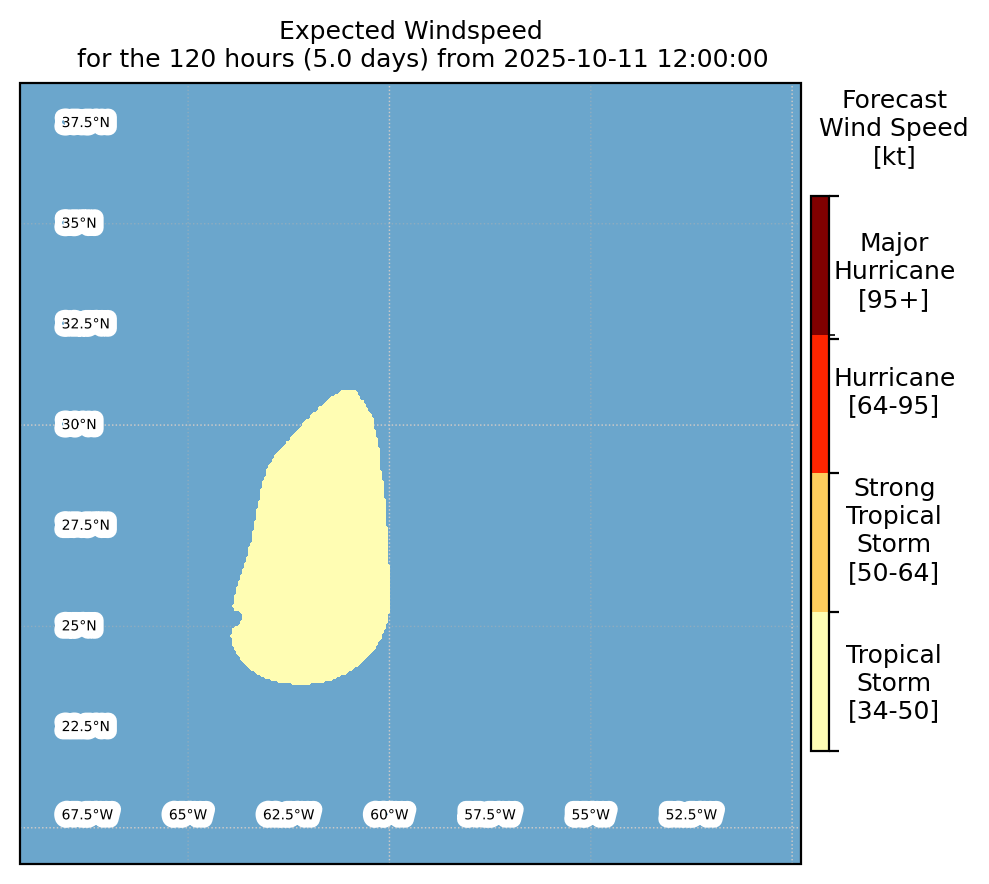 Expected Windspeed
for the 120 hours (5.0 days) from 2025-10-11 12:00:00

37.5°N
35°N
32.5°N
30°N
27.5°N
25°N
22.5°N

67.5°W
65°W
62.5°W
60°W
57.5°W
55°W
52.5°W

Forecast
Wind Speed
[kt]

Major
Hurricane
[95+]

Hurricane
[64-95]

Strong
Tropical
Storm
[50-64]

Tropical
Storm
[34-50]